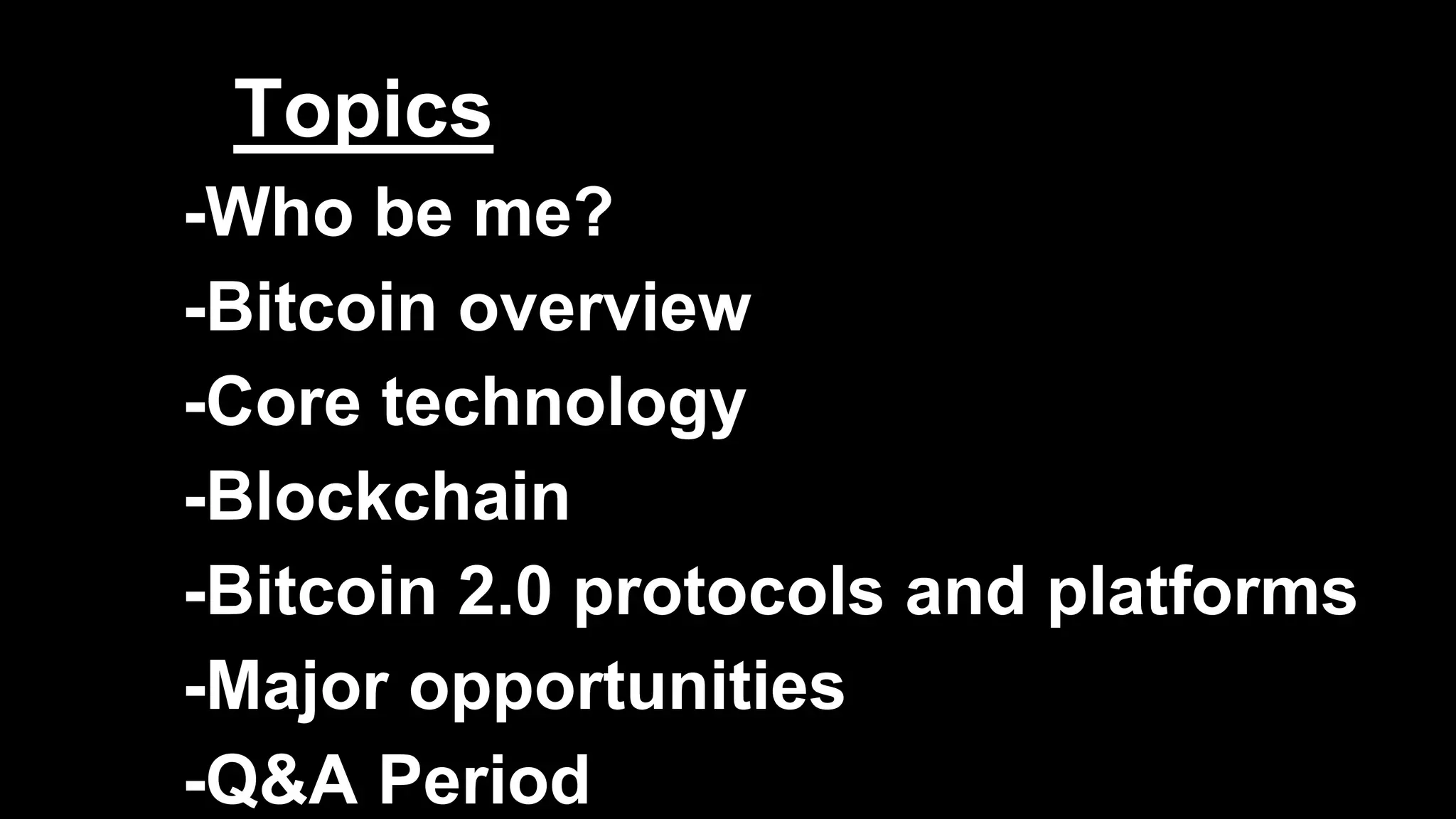 Topics

-Who be me?

-Bitcoin overview

-Core technology

-Blockchain

-Bitcoin 2.0 protocols and platforms

-Major opportunities

-Q&A Period